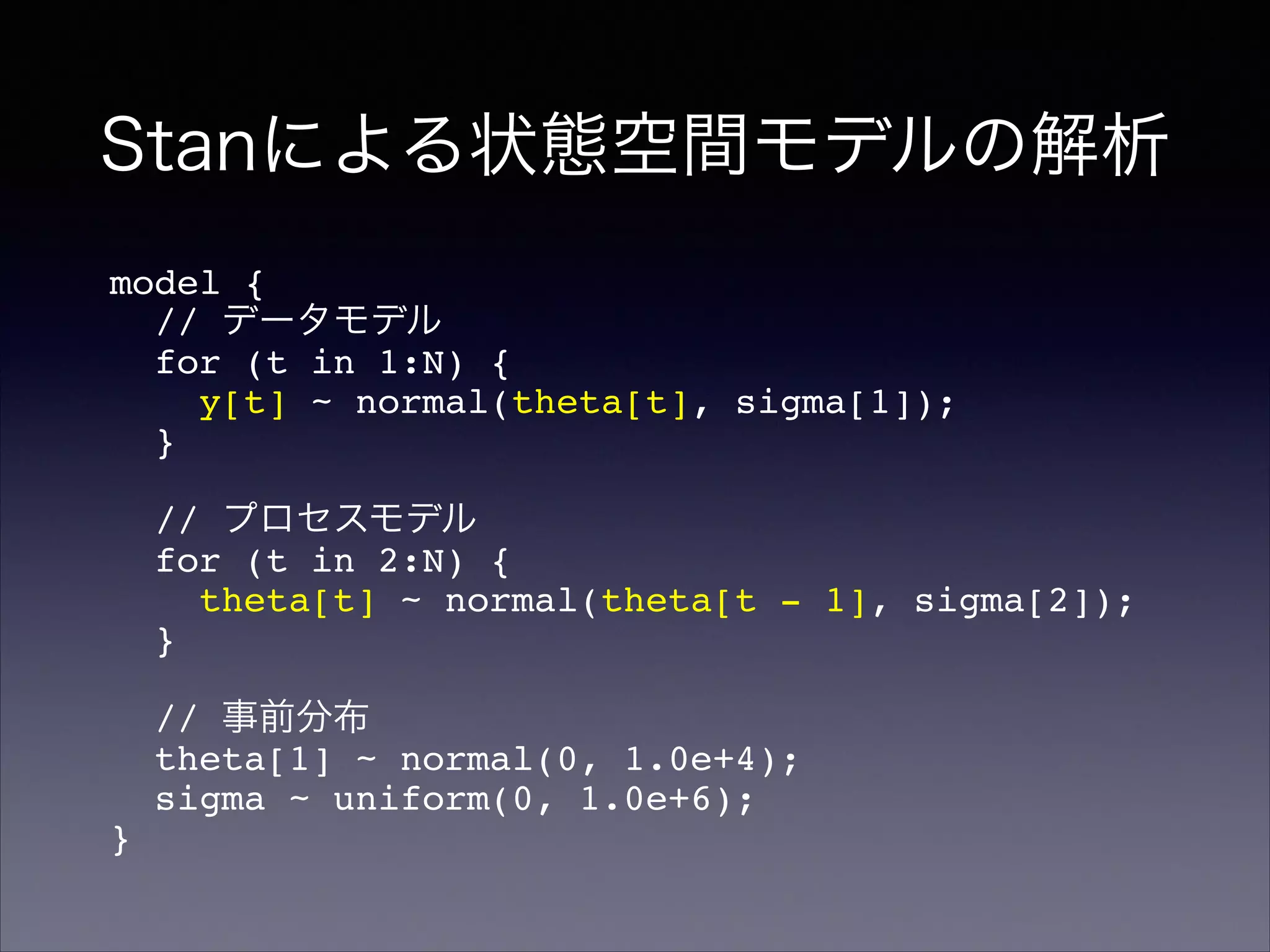 Stanによる状態空間モデルの解析

model {
  // データモデル
  for (t in 1:N) {
    y[t] ~ normal(theta[t], sigma[1]);
  }

  // プロセスモデル
  for (t in 2:N) {
    theta[t] ~ normal(theta[t - 1], sigma[2]);
  }

  // 事前分布
  theta[1] ~ normal(0, 1.0e+4);
  sigma ~ uniform(0, 1.0e+6);
}